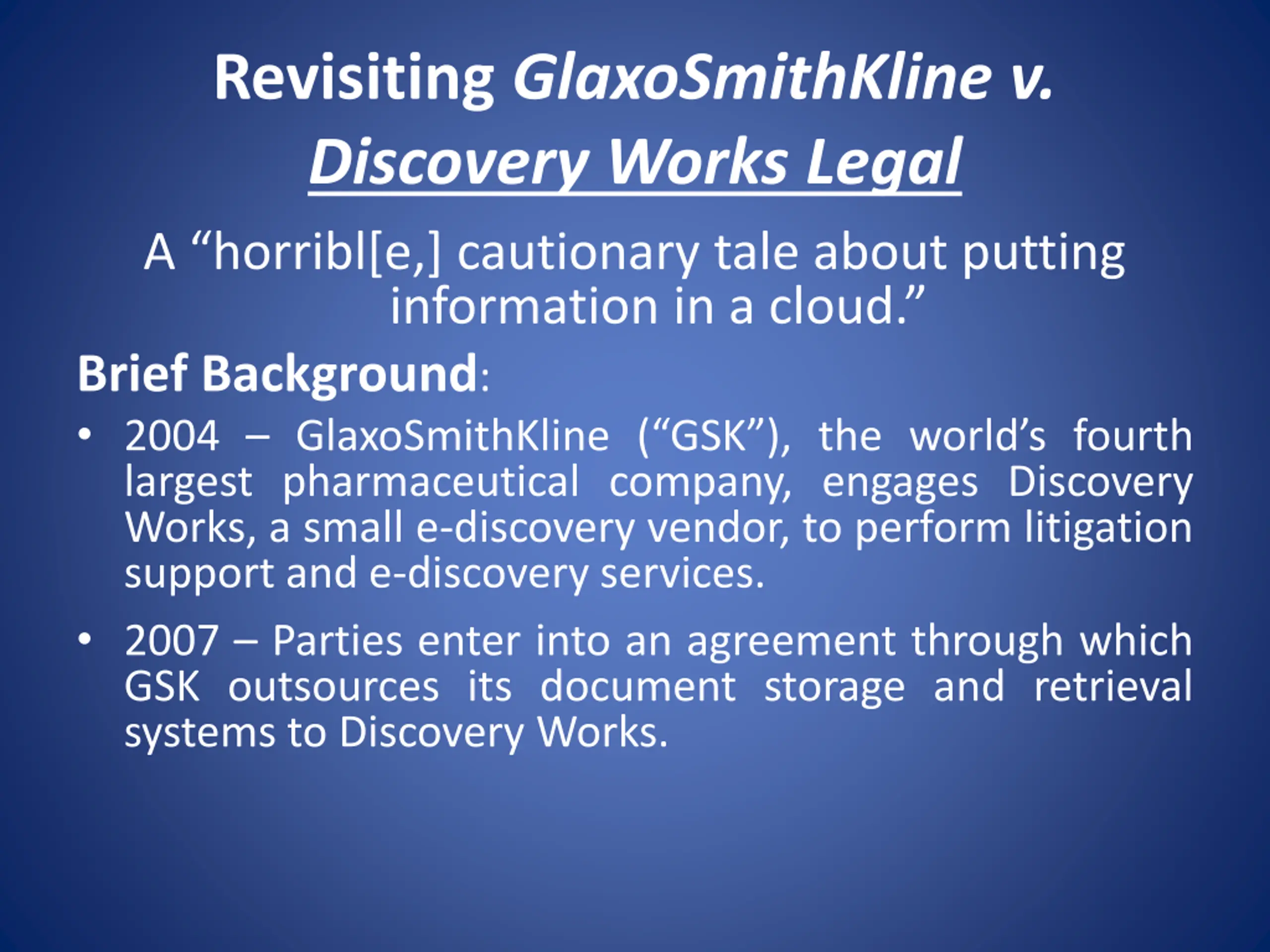 Revisiting GlaxoSmithKline v. Discovery Works Legal

A “horribl[e,] cautionary tale about putting information in a cloud.”

Brief Background:

• 2004 – GlaxoSmithKline (“GSK”), the world’s fourth largest pharmaceutical company, engages Discovery Works, a small e-discovery vendor, to perform litigation support and e-discovery services.

• 2007 – Parties enter into an agreement through which GSK outsources its document storage and retrieval systems to Discovery Works.